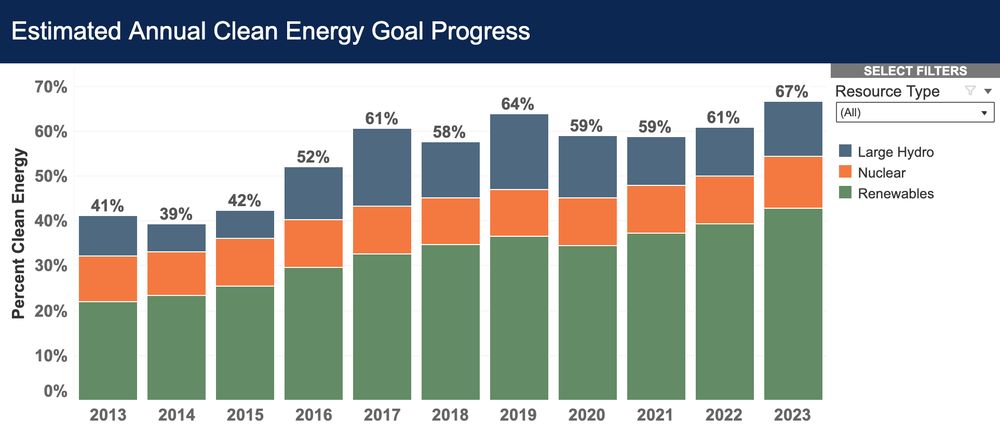 Estimated Annual Clean Energy Goal Progress

SELECT FILTERS

Resource Type

(All)

Large Hydro
Nuclear
Renewables

Percent Clean Energy

70%
60%
50%
40%
30%
20%
10%
0%

41%
39%
42%
52%
61%
58%
64%
59%
59%
61%
67%

2013
2014
2015
2016
2017
2018
2019
2020
2021
2022
2023